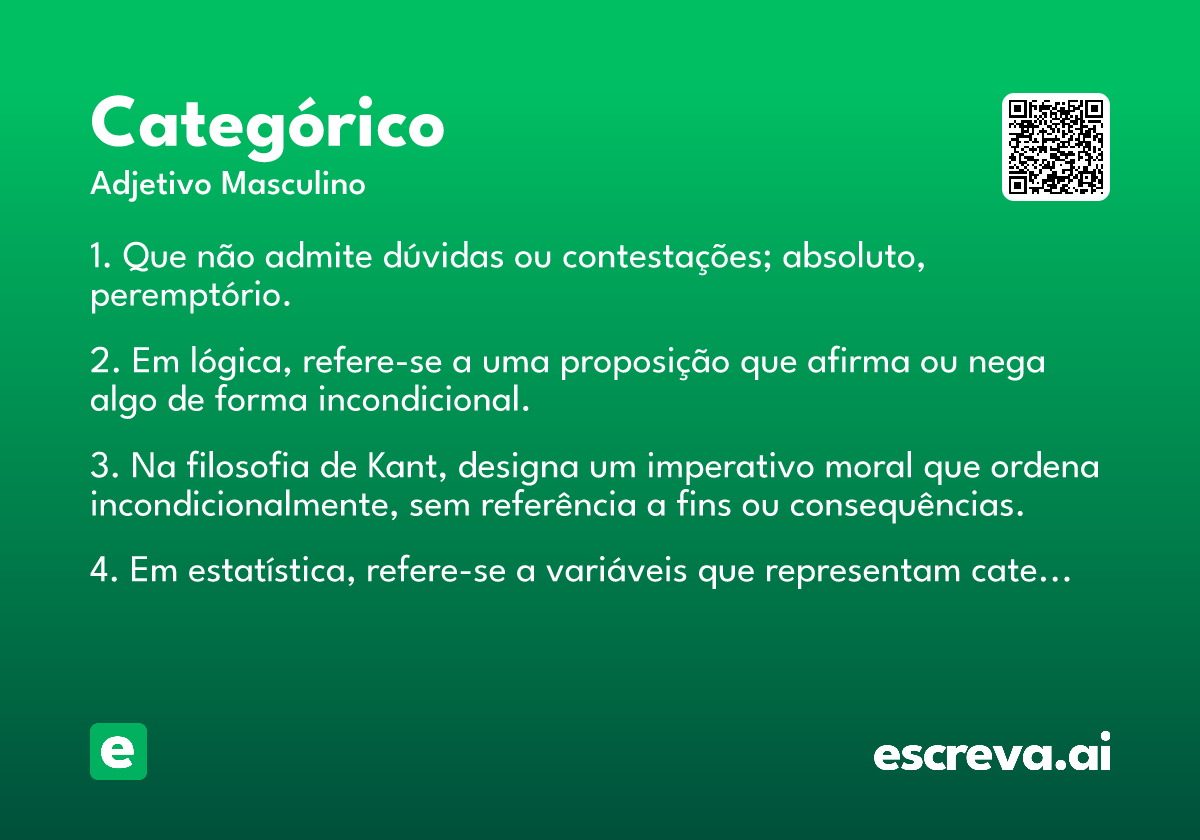 Categórico
Adjetivo Masculino

1. Que não admite dúvidas ou contestações; absoluto, peremptório.

2. Em lógica, refere-se a uma proposição que afirma ou nega algo de forma incondicional.

3. Na filosofia de Kant, designa um imperativo moral que ordena incondicionalmente, sem referência a fins ou consequências.

4. Em estatística, refere-se a variáveis que representam cate…

e

escreva.ai